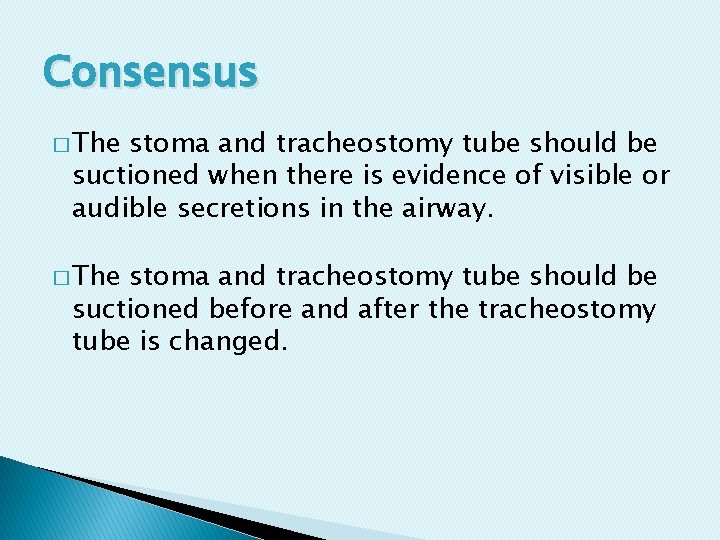 Consensus

□ The stoma and tracheostomy tube should be suctioned when there is evidence of visible or audible secretions in the airway.

□ The stoma and tracheostomy tube should be suctioned before and after the tracheostomy tube is changed.